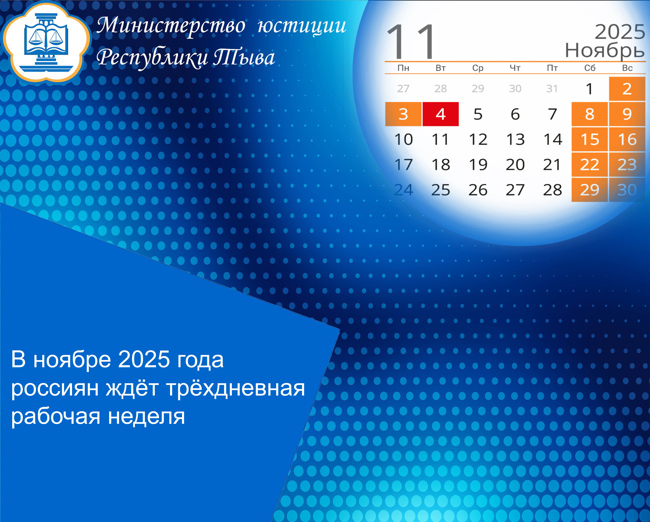 Министерство юстиции Республики Тыва

11

2025 Ноябрь

| Пн | Вт | Ср | Чт | Пт | Сб | Вс |
|---|---|---|---|---|---|---|
| 27 | 28 | 29 | 30 | 31 | 1 | 2 |
| 3 | 4 | 5 | 6 | 7 | 8 | 9 |
| 10 | 11 | 12 | 13 | 14 | 15 | 16 |
| 17 | 18 | 19 | 20 | 21 | 22 | 23 |
| 24 | 25 | 26 | 27 | 28 | 29 | 30 |

В ноябре 2025 года россиян ждёт трёхдневная рабочая неделя